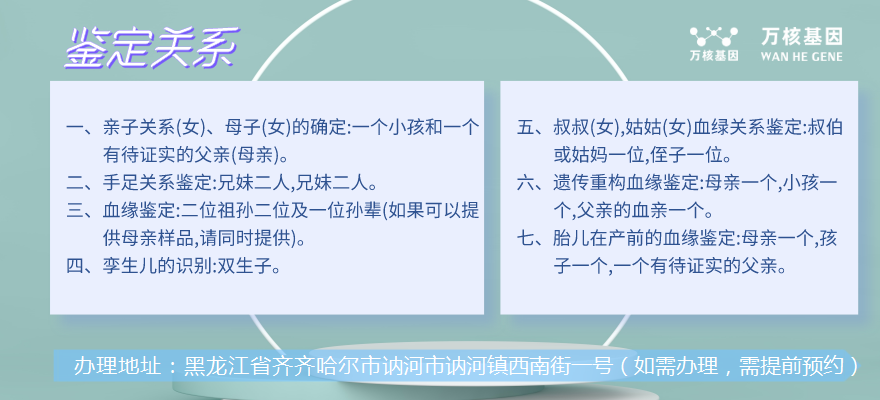 鉴定关系

万核基因
万核基因 WAN HE GENE

一、亲子关系(女)、母子(女)的确定:一个小孩和一个有待证实的父亲(母亲)。
二、手足关系鉴定:兄妹二人,兄妹二人。
三、血缘鉴定:二位祖孙二位及一位孙辈(如果可以提供母亲样品,请同时提供)。
四、孪生儿的识别:双生子。

五、叔叔(女),姑姑(女)血绿关系鉴定:叔伯或姑妈一位,侄子一位。
六、遗传重构血缘鉴定:母亲一个,小孩一个,父亲的血亲一个。
七、胎儿在产前的血缘鉴定:母亲一个,孩子一个,一个有待证实的父亲。

办理地址：黑龙江省齐齐哈尔市讷河市讷河镇西南街一号（如需办理，需提前预约）